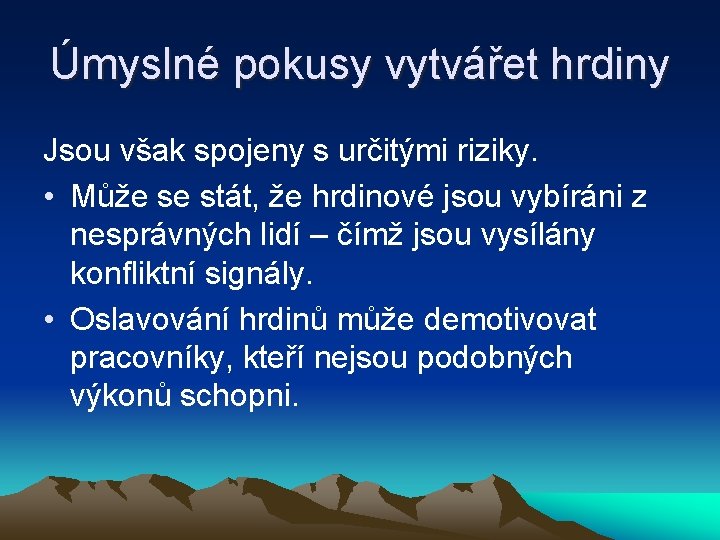 Úmyslné pokusy vytvářet hrdiny

Jsou však spojeny s určitými riziky.

• Může se stát, že hrdinové jsou vybíráni z nesprávných lidí – čímž jsou vysílány konfliktní signály.

• Oslavování hrdinů může demotivovat pracovníky, kteří nejsou podobných výkonů schopni.